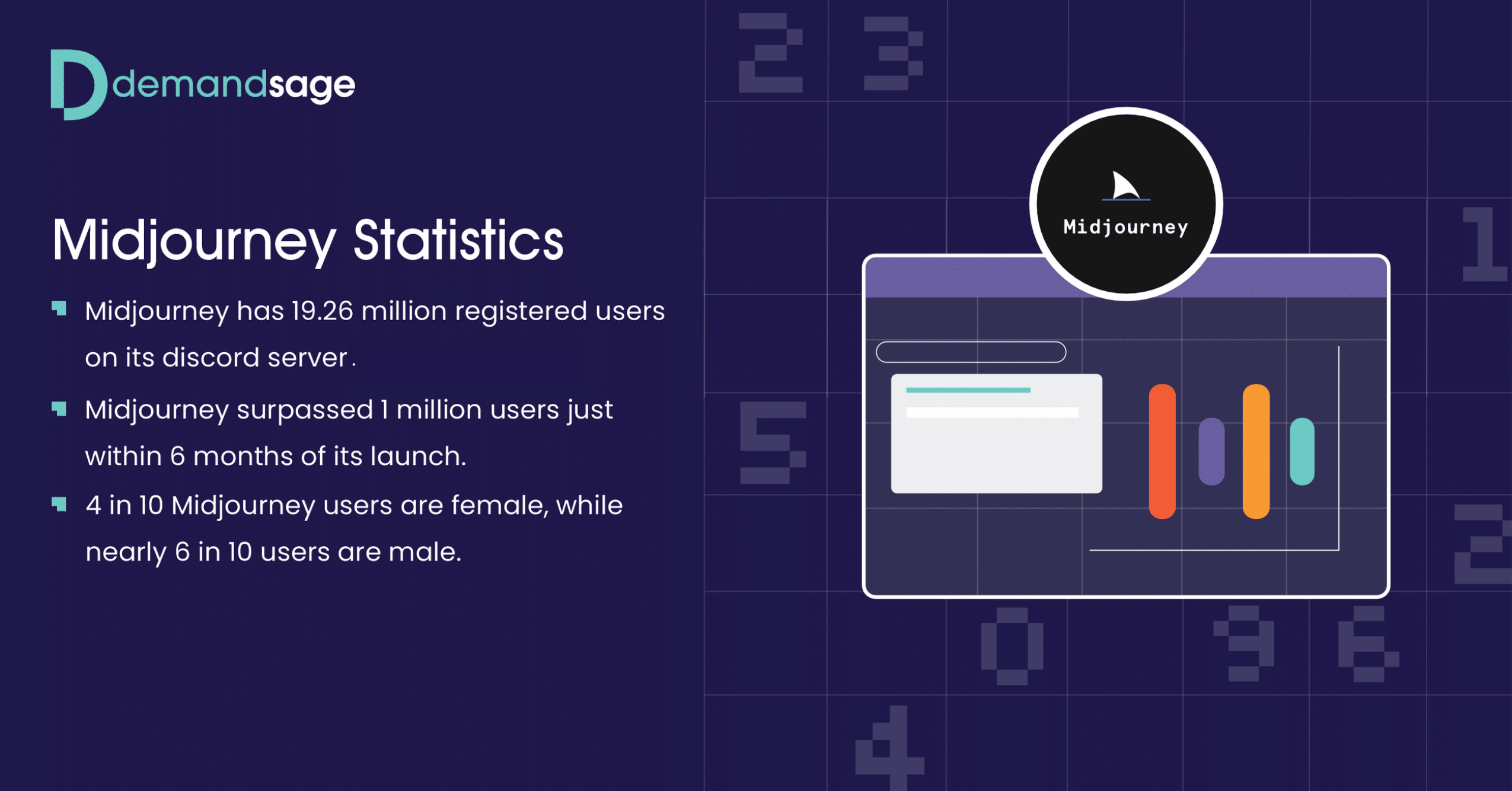 demandsage

Midjourney Statistics

Midjourney has 19.26 million registered users on its discord server.

Midjourney surpassed 1 million users just within 6 months of its launch.

4 in 10 Midjourney users are female, while nearly 6 in 10 users are male.

Midjourney

2 3 1 5 2 0 9 6 4